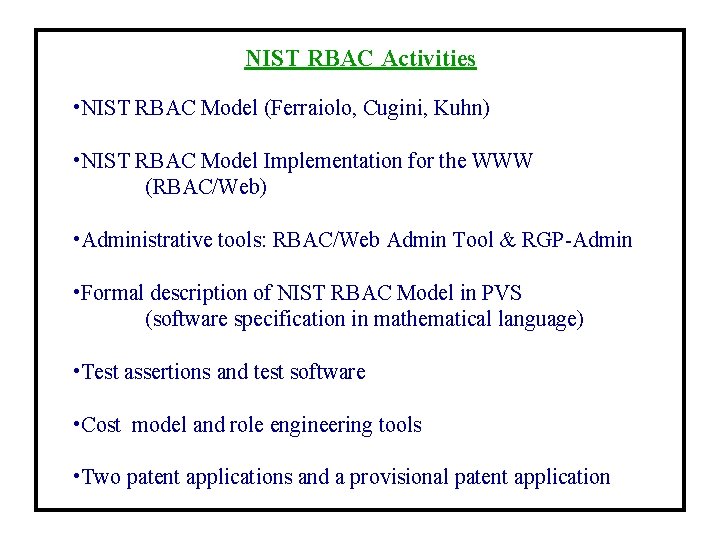 NIST RBAC Activities

•NIST RBAC Model (Ferraiolo, Cugini, Kuhn)

•NIST RBAC Model Implementation for the WWW (RBAC/Web)

•Administrative tools: RBAC/Web Admin Tool & RGP-Admin

•Formal description of NIST RBAC Model in PVS (software specification in mathematical language)

•Test assertions and test software

•Cost model and role engineering tools

•Two patent applications and a provisional patent application